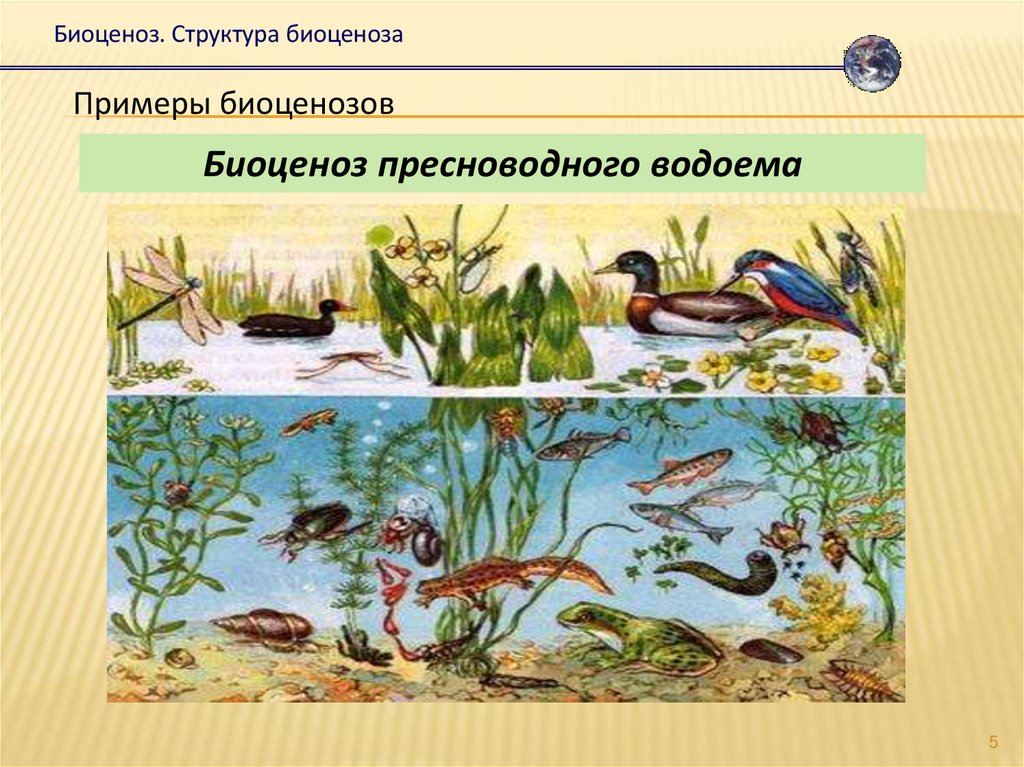 Биоценоз. Структура биоценоза

Примеры биоценозов

Биоценоз пресноводного водоема

5